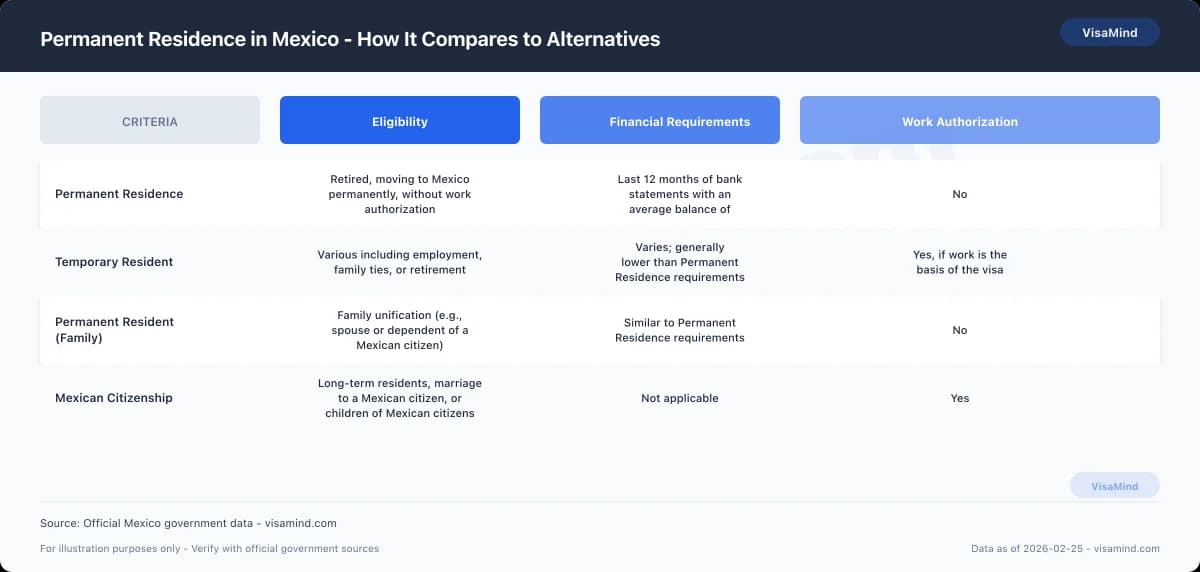 Permanent Residence in Mexico - How It Compares to Alternatives

VisaMind

| CRITERIA | Eligibility | Financial Requirements | Work Authorization |
|---|---|---|---|
| Permanent Residence | Retired, moving to Mexico permanently, without work authorization | Last 12 months of bank statements with an average balance of | No |
| Temporary Resident | Various including employment, family ties, or retirement | Varies; generally lower than Permanent Residence requirements | Yes, if work is the basis of the visa |
| Permanent Resident (Family) | Family unification (e.g., spouse or dependent of a Mexican citizen) | Similar to Permanent Residence requirements | No |
| Mexican Citizenship | Long-term residents, marriage to a Mexican citizen, or children of Mexican citizens | Not applicable | Yes |

VisaMind

Source: Official Mexico government data - visamind.com

For illustration purposes only - Verify with official government sources

Data as of 2026-02-25 - visamind.com